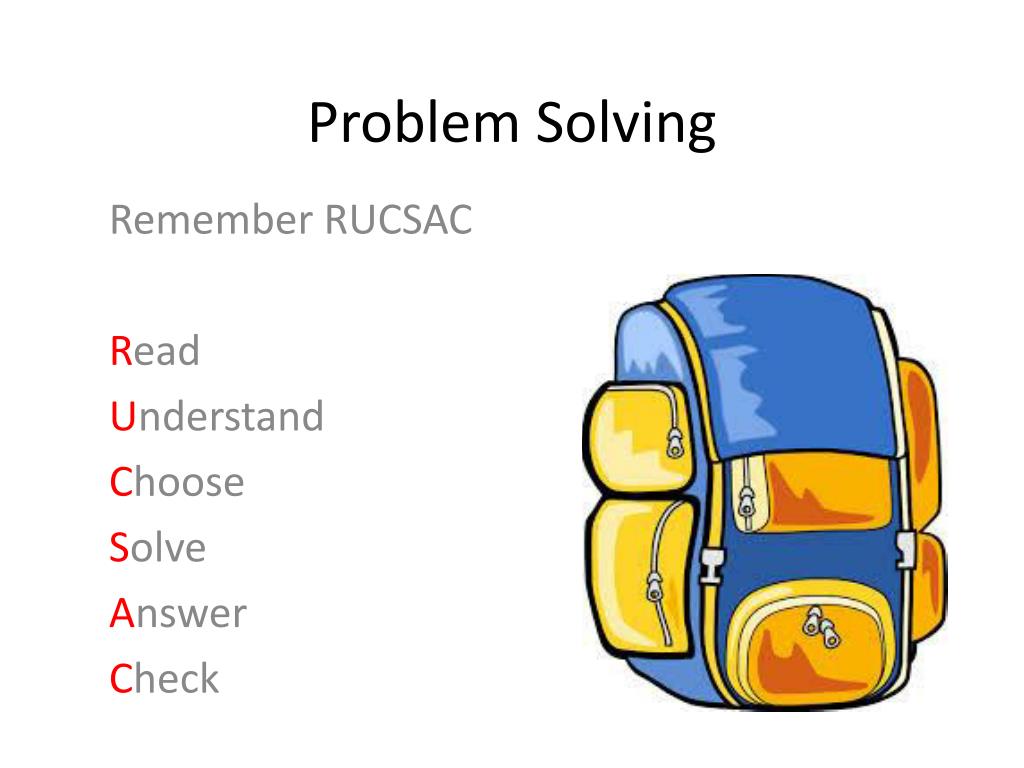 Problem Solving

Remember RUCSAC

Read
Understand
Choose
Solve
Answer
Check